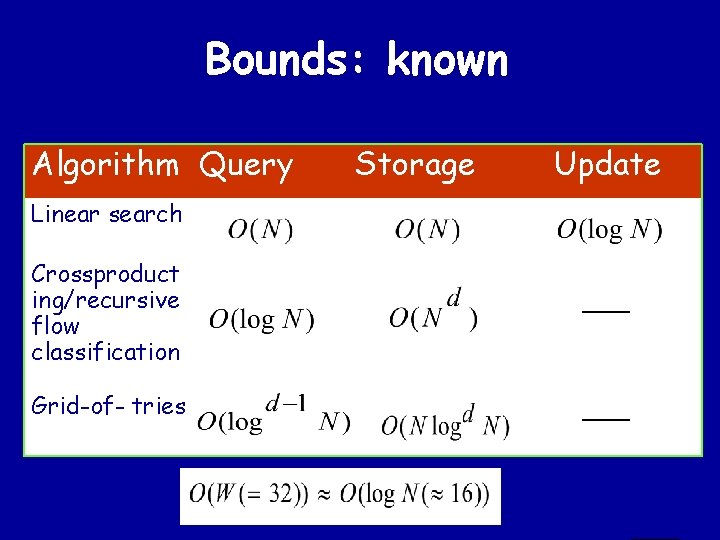 Bounds: known

| Algorithm | Query | Storage | Update |
|---|---|---|---|
| Linear search | $O(N)$ | $O(N)$ | $O(\log N)$ |
| Crossproducting/recursive flow classification | $O(\log N)$ | $O(N^d)$ | — |
| Grid-of- tries | $O(\log^{d-1} N)$ | $O(N \log^d N)$ | — |

$O(W(=32)) \approx O(\log N(\approx 16))$